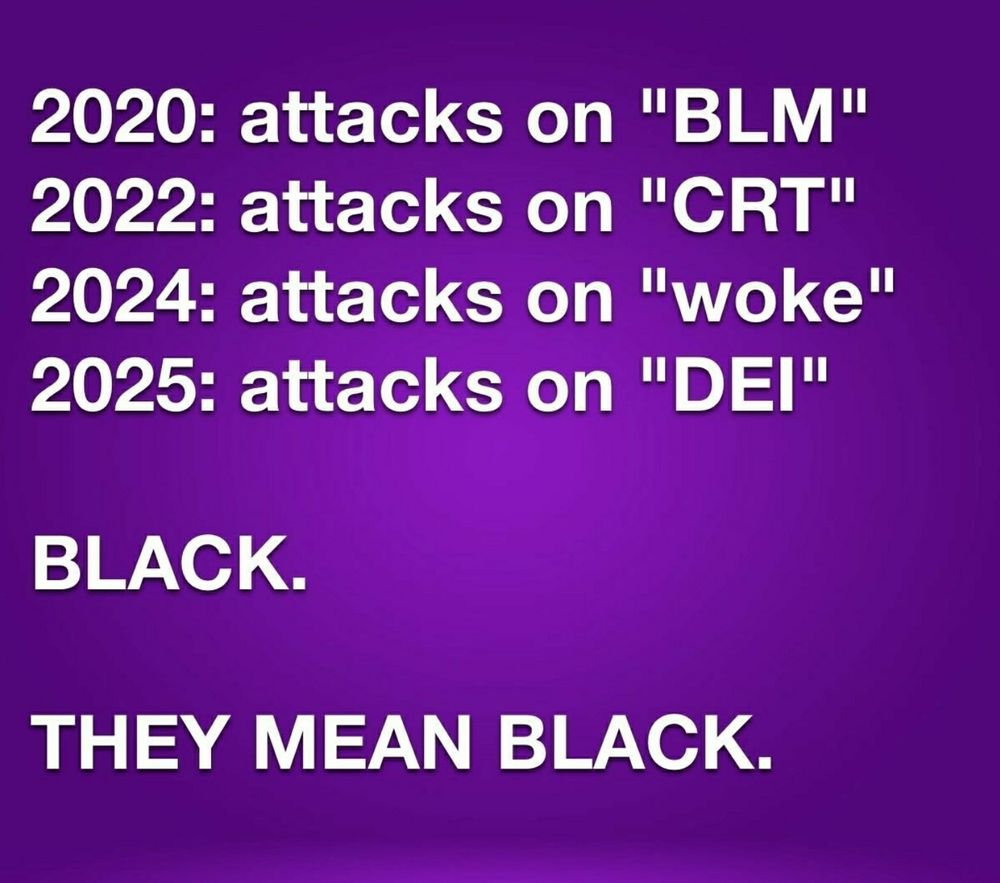 2020: attacks on "BLM"
2022: attacks on "CRT"
2024: attacks on "woke"
2025: attacks on "DEI"

BLACK.

THEY MEAN BLACK.